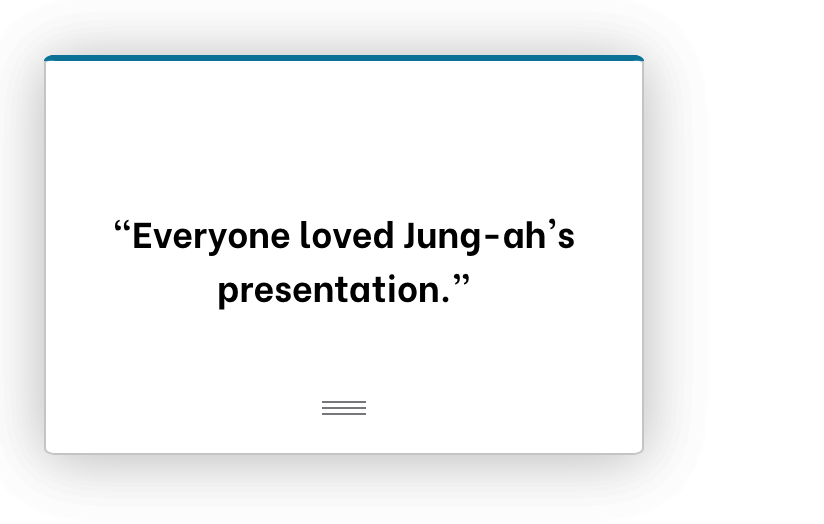 “Everyone loved Jung-ah’s presentation.”